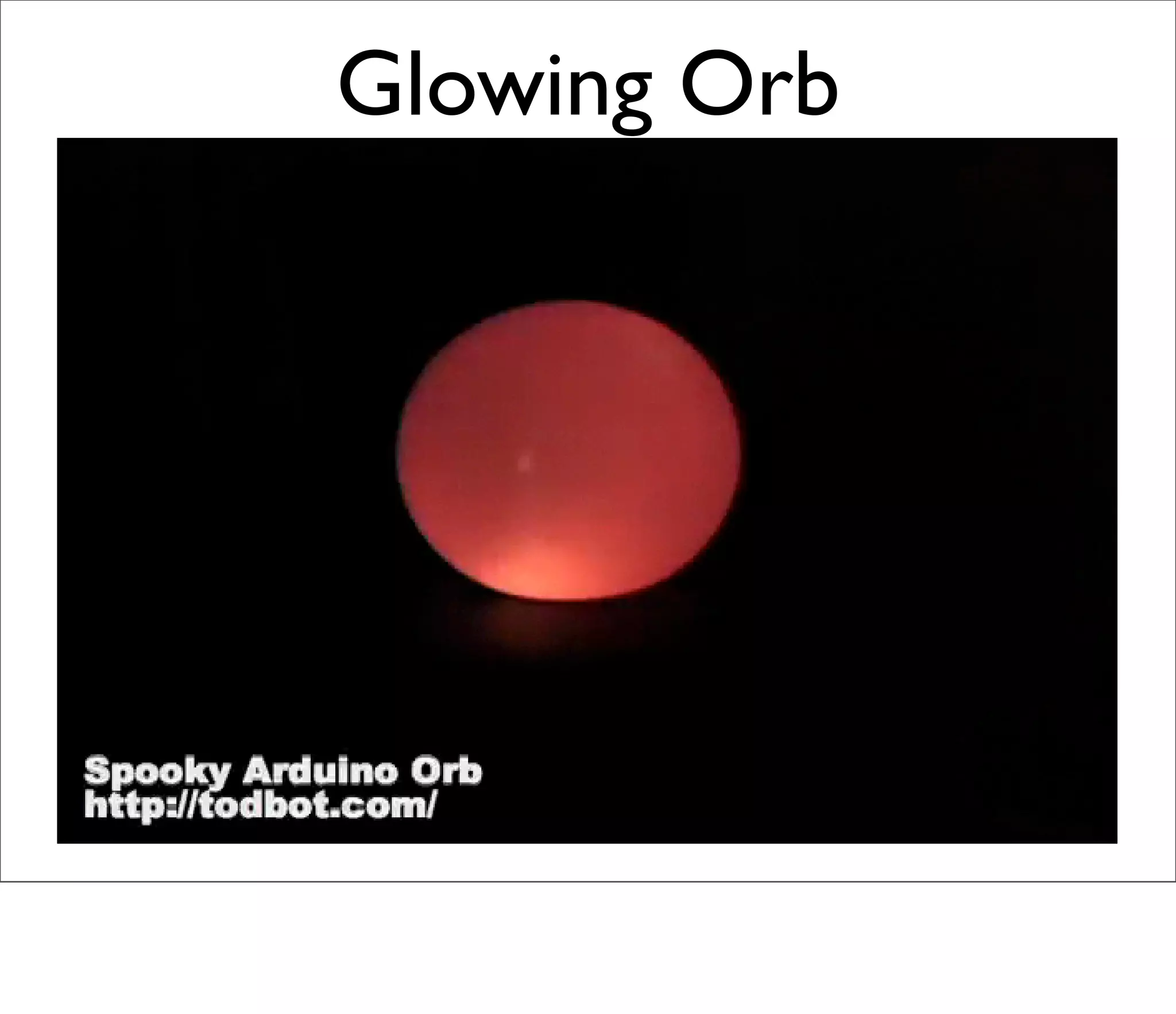 Glowing Orb

Spooky Arduino Orb
http://todbot.com/